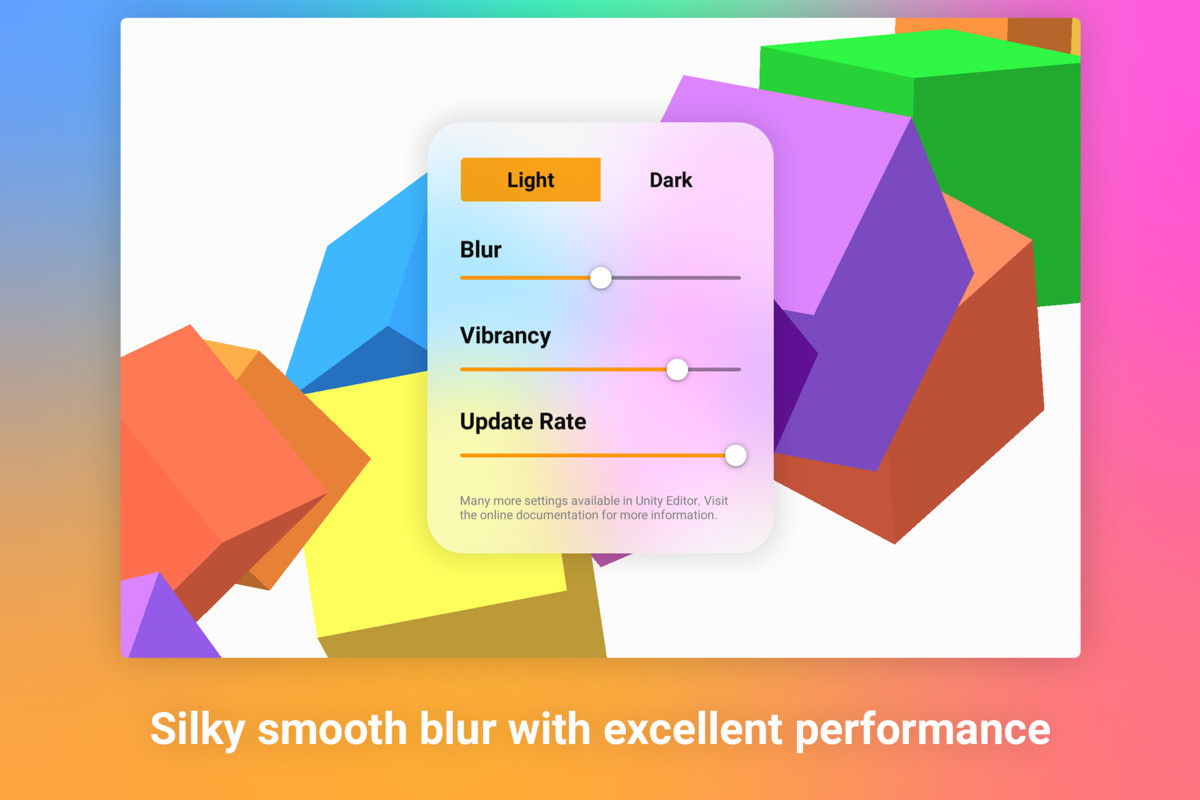 Light Dark

Blur

Vibrancy

Update Rate

Many more settings available in Unity Editor. Visit the online documentation for more information.

Silky smooth blur with excellent performance